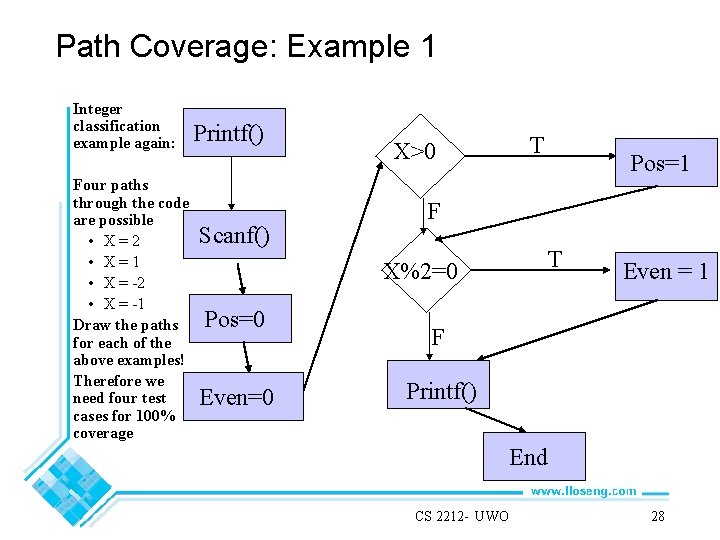 Path Coverage: Example 1

Integer classification example again:

Four paths through the code are possible
• X = 2
• X = 1
• X = -2
• X = -1

Draw the paths for each of the above examples!

Therefore we need four test cases for 100% coverage

Printf()

Scanf()

Pos=0

Even=0

X>0

T

Pos=1

F

X%2=0

T

Even = 1

F

Printf()

End

www.lloseng.com

CS 2212- UWO

28